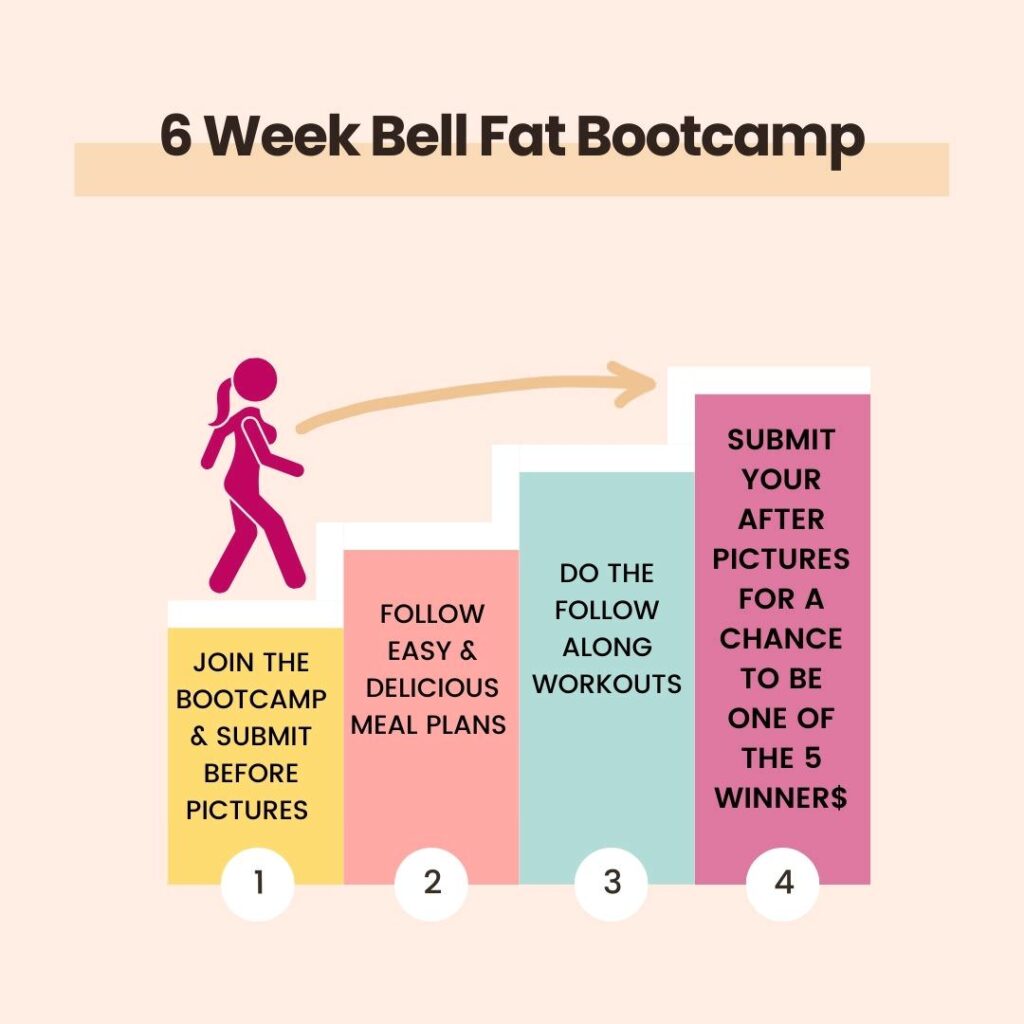 6 Week Bell Fat Bootcamp

JOIN THE BOOTCAMP & SUBMIT BEFORE PICTURES

1

FOLLOW EASY & DELICIOUS MEAL PLANS

2

DO THE FOLLOW ALONG WORKOUTS

3

SUBMIT YOUR AFTER PICTURES FOR A CHANCE TO BE ONE OF THE 5 WINNER$

4